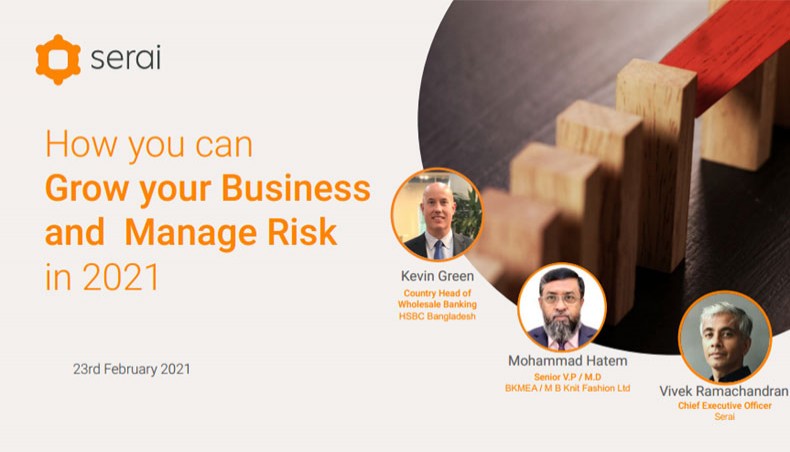 serai

How you can
Grow your Business
and Manage Risk
in 2021

23rd February 2021

Kevin Green
Country Head of
Wholesale Banking
HSBC Bangladesh

Mohammad Hatem
Senior V.P / M.D
BKMEA / M B Knit Fashion Ltd

Vivek Ramachandran
Chief Executive Officer
Serai